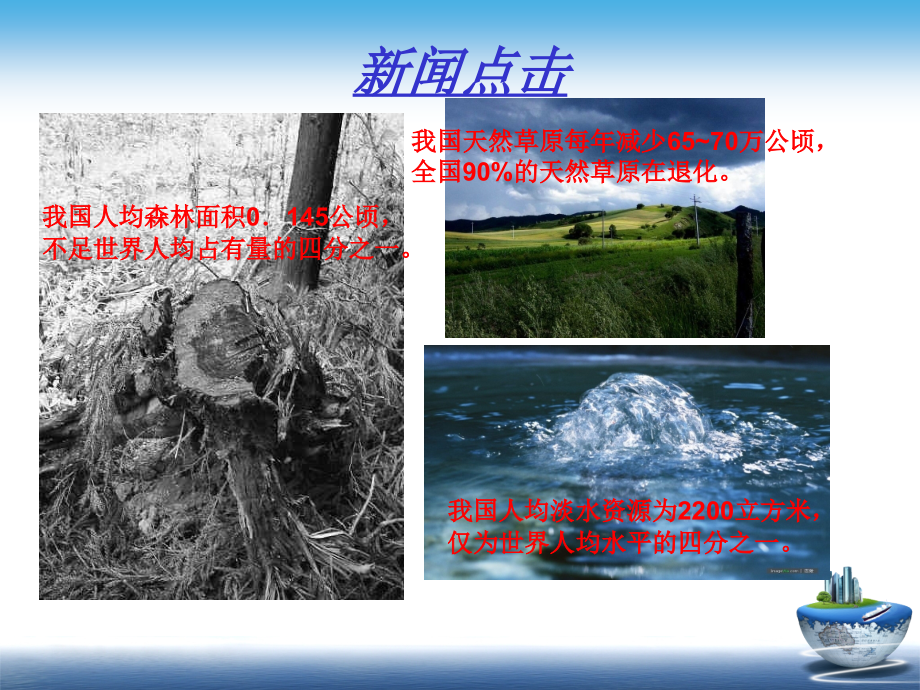 新闻点击

我国人均森林面积0．145公顷，不足世界人均占有量的四分之一。

我国天然草原每年减少65~70万公顷，全国90%的天然草原在退化。

我国人均淡水资源为2200立方米，仅为世界人均水平的四分之一。